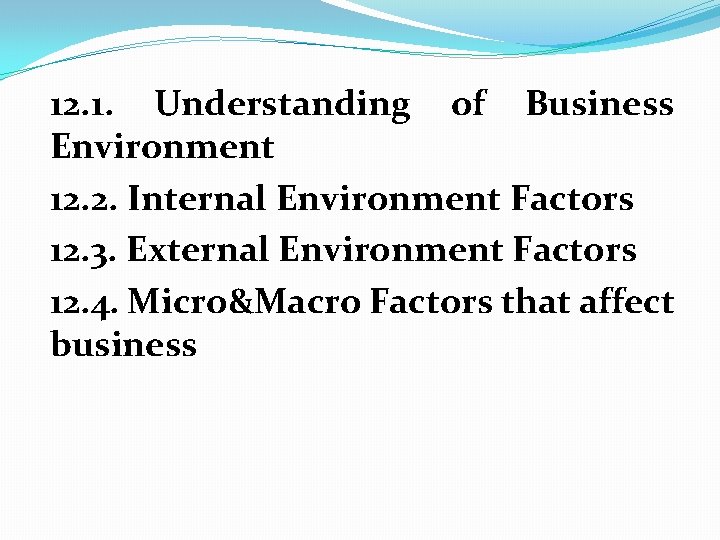 12.1. Understanding of Business Environment

12.2. Internal Environment Factors

12.3. External Environment Factors

12.4. Micro&Macro Factors that affect business